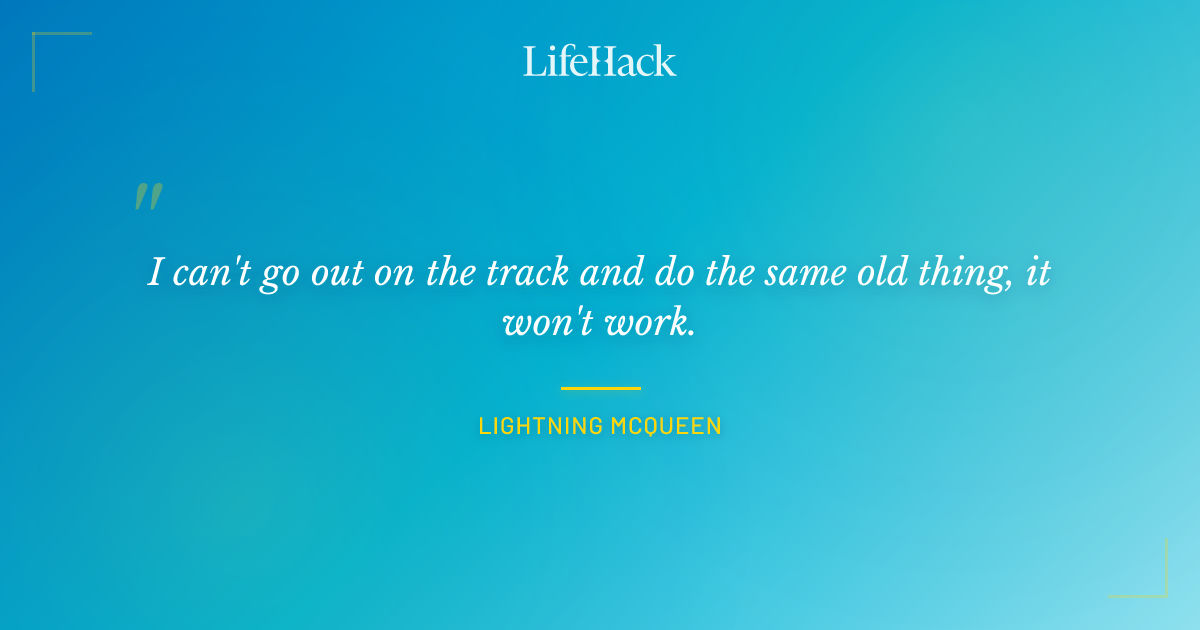 LifeHack

"

I can't go out on the track and do the same old thing, it won't work.

LIGHTNING MCQUEEN